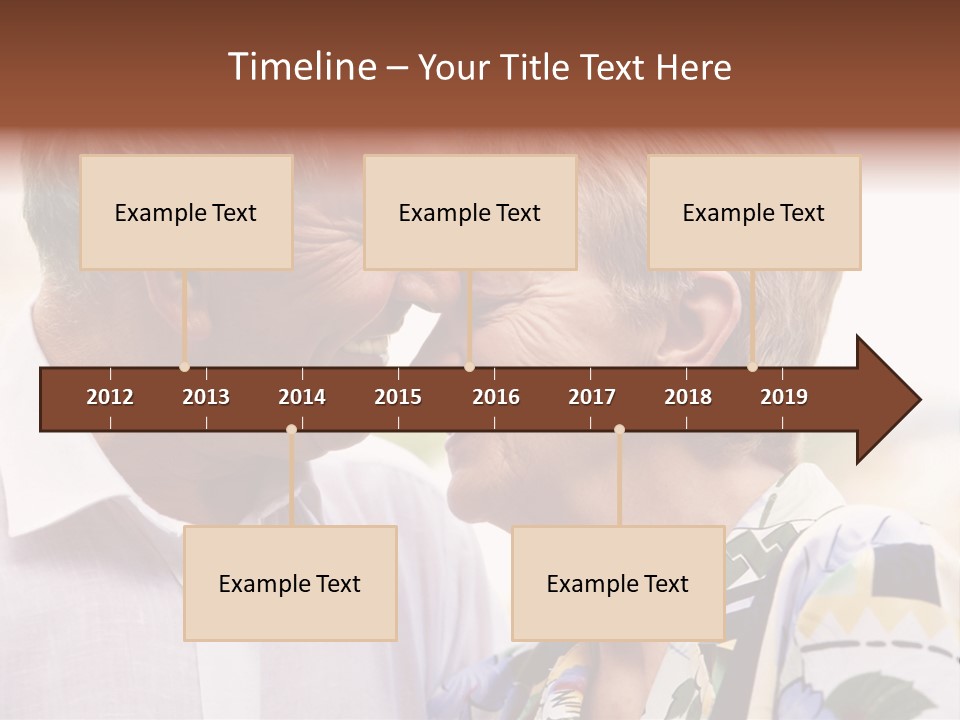 Timeline – Your Title Text Here

Example Text

Example Text

Example Text

2012 2013 2014 2015 2016 2017 2018 2019

Example Text

Example Text